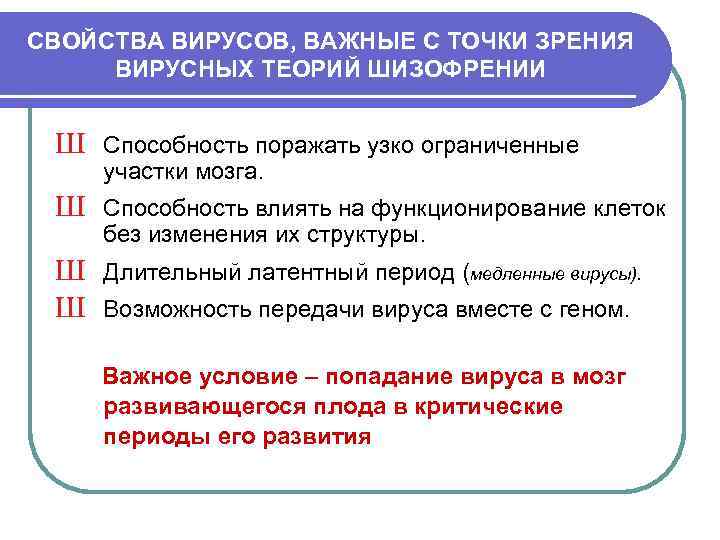 СВОЙСТВА ВИРУСОВ, ВАЖНЫЕ С ТОЧКИ ЗРЕНИЯ ВИРУСНЫХ ТЕОРИЙ ШИЗОФРЕНИИ

Ш Способность поражать узко ограниченные участки мозга.

Ш Способность влиять на функционирование клеток без изменения их структуры.

Ш Длительный латентный период (медленные вирусы).

Ш Возможность передачи вируса вместе с геном.

Важное условие – попадание вируса в мозг развивающегося плода в критические периоды его развития